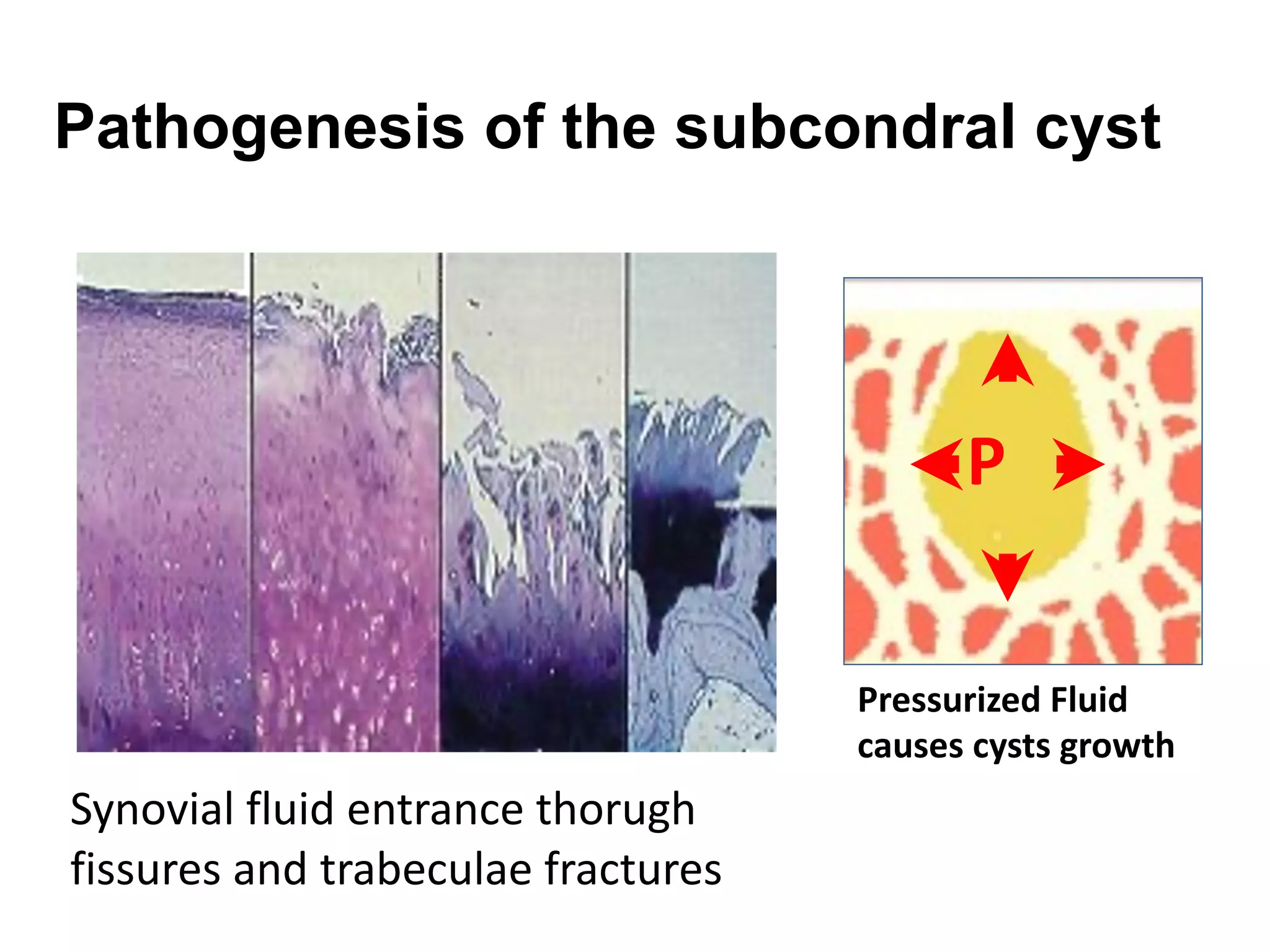 Pathogenesis of the subcondral cyst

P

Pressurized Fluid causes cysts growth

Synovial fluid entrance thorugh fissures and trabeculae fractures